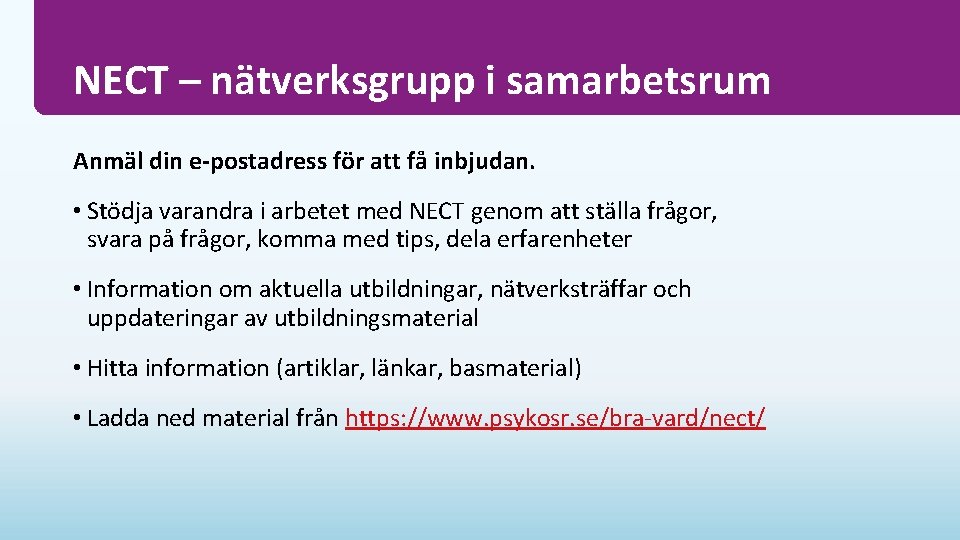 NECT – nätverksgrupp i samarbetsrum

Anmäl din e-postadress för att få inbjudan.

• Stödja varandra i arbetet med NECT genom att ställa frågor, svara på frågor, komma med tips, dela erfarenheter

• Information om aktuella utbildningar, nätverksträffar och uppdateringar av utbildningsmaterial

• Hitta information (artiklar, länkar, basmaterial)

• Ladda ned material från https://www.psykosr.se/bra-vard/nect/